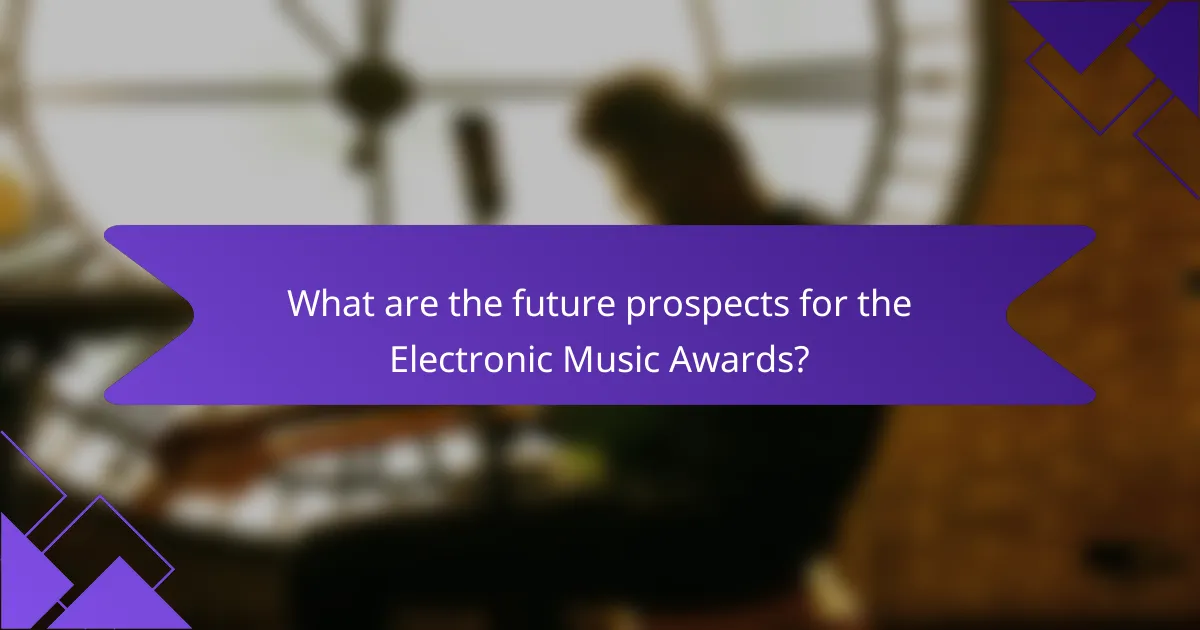 What are the future prospects for the Electronic Music Awards?